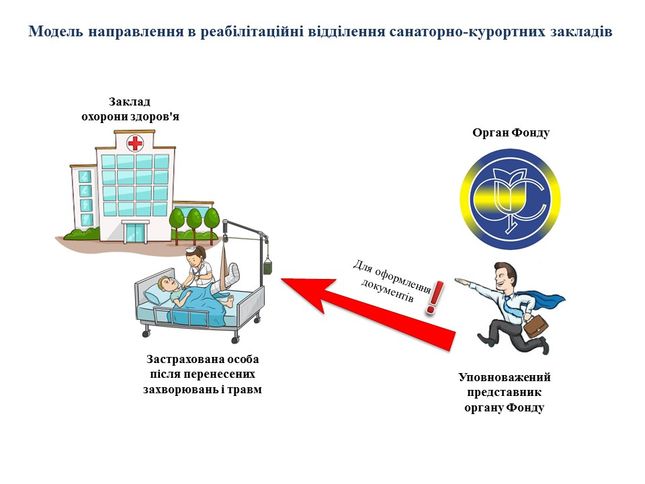 Модель направлення в реабілітаційні відділення санаторно-курортних закладів

Заклад охорони здоров'я

Орган Фонду

Для оформлення документів

!

Застрахована особа після перенесених захворювань і травм

Уповноважений представник органу Фонду